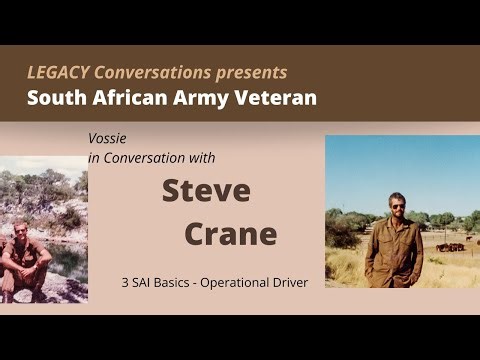 LEGACY Conversations presents
South African Army Veteran

Vossie
in Conversation with

Steve
Crane

3 SAI Basics - Operational Driver